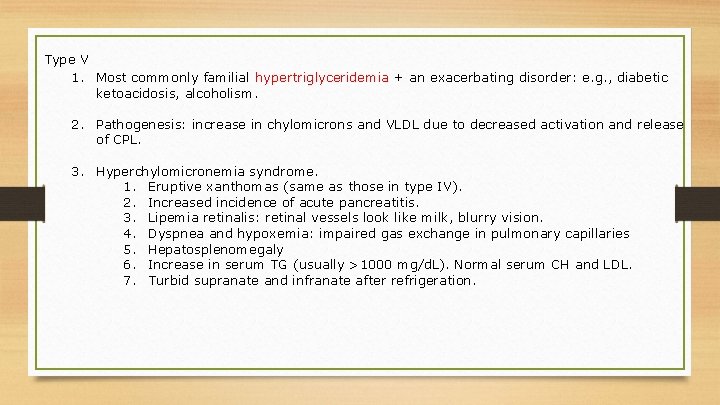 Type V

1. Most commonly familial hypertriglyceridemia + an exacerbating disorder: e.g., diabetic ketoacidosis, alcoholism.

2. Pathogenesis: increase in chylomicrons and VLDL due to decreased activation and release of CPL.

3. Hyperchylomicronemia syndrome.
   1. Eruptive xanthomas (same as those in type IV).
   2. Increased incidence of acute pancreatitis.
   3. Lipemia retinalis: retinal vessels look like milk, blurry vision.
   4. Dyspnea and hypoxemia: impaired gas exchange in pulmonary capillaries
   5. Hepatosplenomegaly
   6. Increase in serum TG (usually >1000 mg/dL). Normal serum CH and LDL.
   7. Turbid supranate and infranate after refrigeration.